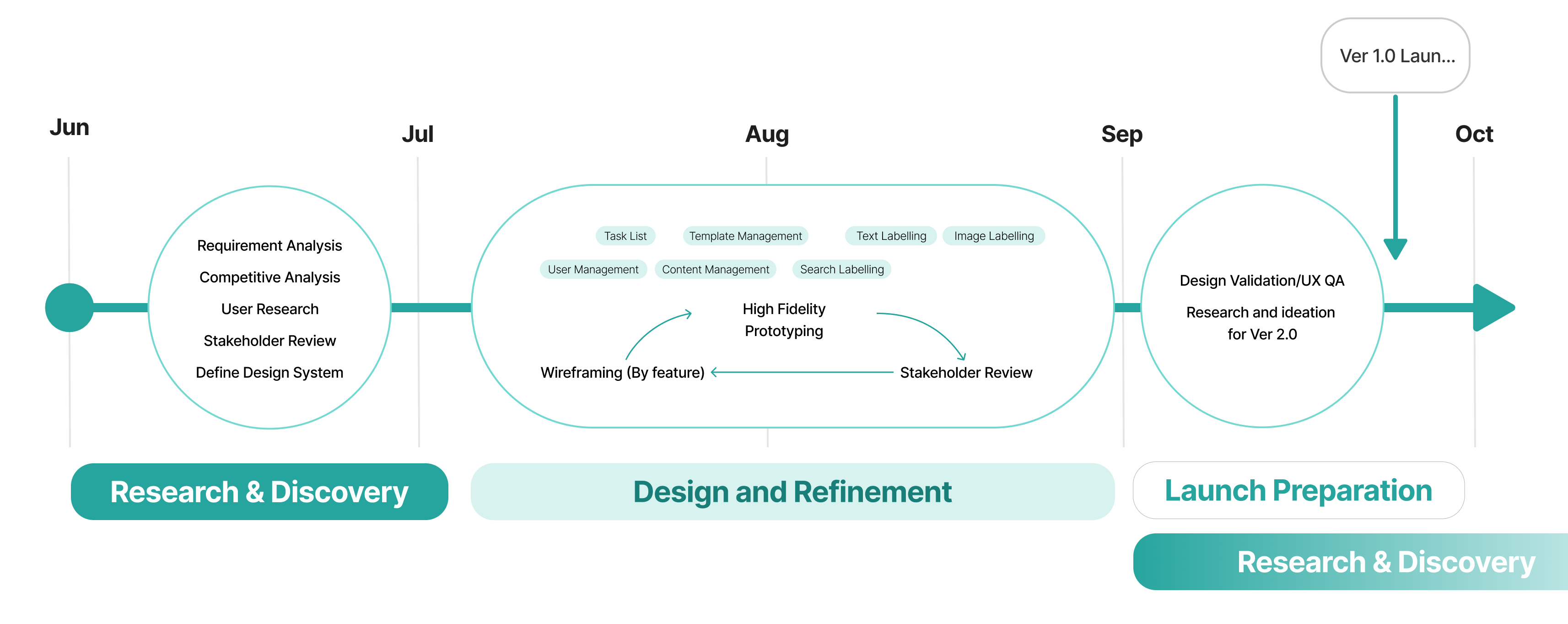 Ver 1.0 Laun...

Jun

Jul

Aug

Sep

Oct

Requirement Analysis

Competitive Analysis

User Research

Stakeholder Review

Define Design System

Task List

Template Management

Text Labelling

Image Labelling

User Management

Content Management

Search Labelling

High Fidelity Prototyping

Wireframing (By feature)

Stakeholder Review

Design Validation/UX QA

Research and ideation for Ver 2.0

Research & Discovery

Design and Refinement

Launch Preparation

Research & Discovery